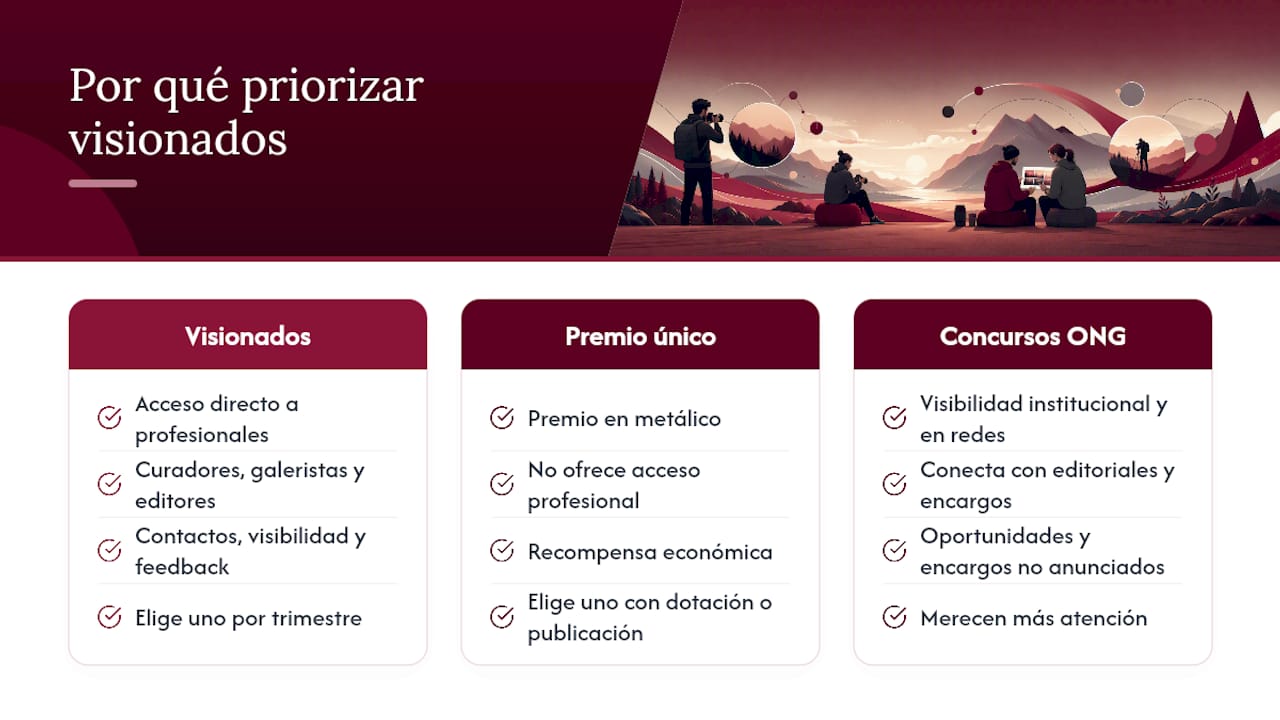 Por qué priorizar visionados

Visionados

Acceso directo a profesionales

Curadores, galeristas y editores

Contactos, visibilidad y feedback

Elige uno por trimestre

Premio único

Premio en metálico

No ofrece acceso profesional

Recompensa económica

Elige uno con dotación o publicación

Concursos ONG

Visibilidad institucional y en redes

Conecta con editoriales y encargos

Oportunidades y encargos no anunciados

Merecen más atención